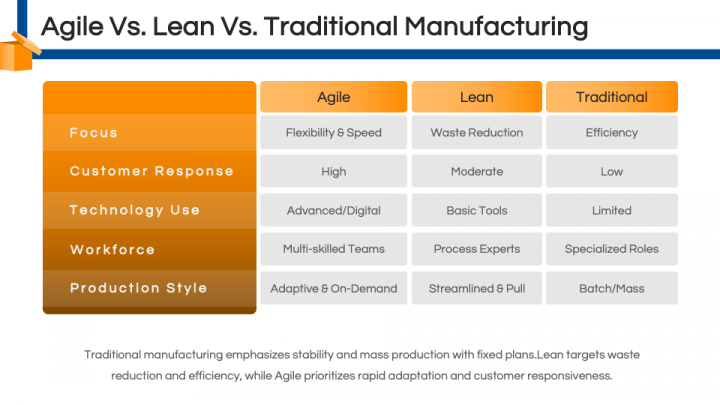 Agile Vs. Lean Vs. Traditional Manufacturing

| | Agile | Lean | Traditional |
|---|---|---|---|
| Focus | Flexibility & Speed | Waste Reduction | Efficiency |
| Customer Response | High | Moderate | Low |
| Technology Use | Advanced/Digital | Basic Tools | Limited |
| Workforce | Multi-skilled Teams | Process Experts | Specialized Roles |
| Production Style | Adaptive & On-Demand | Streamlined & Pull | Batch/Mass |

Traditional manufacturing emphasizes stability and mass production with fixed plans.Lean targets waste reduction and efficiency, while Agile prioritizes rapid adaptation and customer responsiveness.